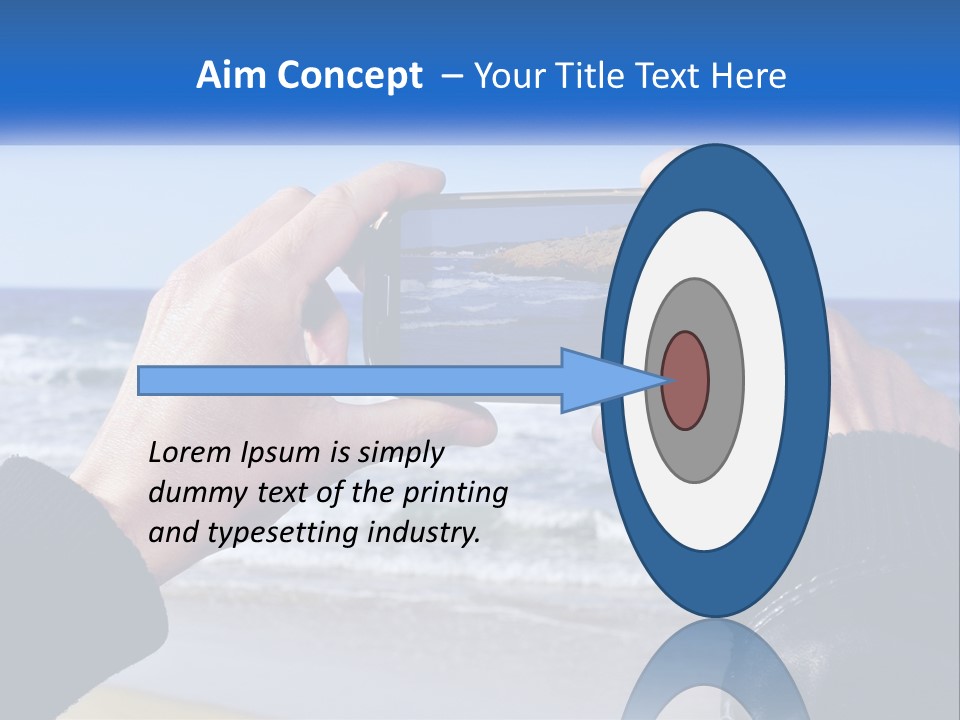 Aim Concept – Your Title Text Here

Lorem Ipsum is simply dummy text of the printing and typesetting industry.